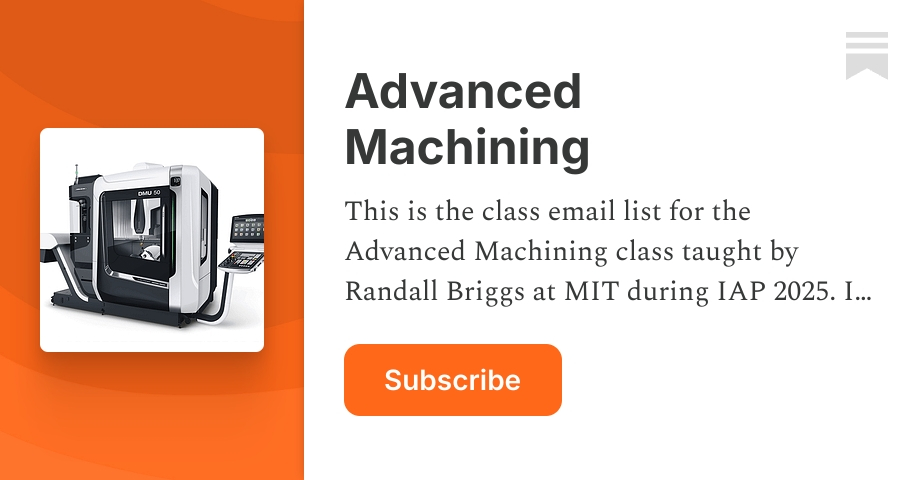 DMU 50

Advanced Machining

This is the class email list for the Advanced Machining class taught by Randall Briggs at MIT during IAP 2025. I…

Subscribe